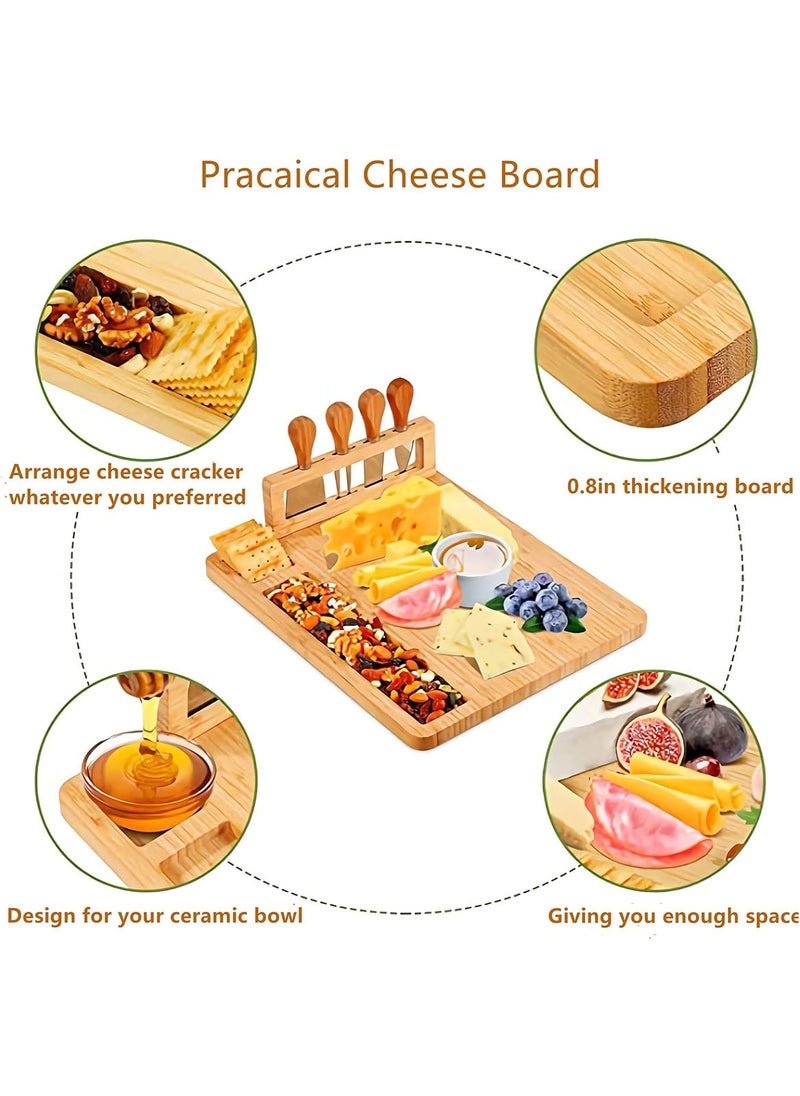 Pracaical Cheese Board

Arrange cheese cracker whatever you preferred

0.8in thickening board

Design for your ceramic bowl

Giving you enough space